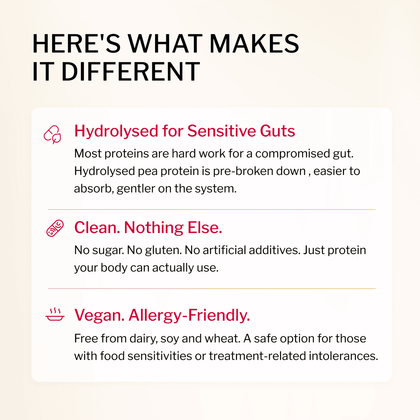 HERE'S WHAT MAKES IT DIFFERENT

Hydrolysed for Sensitive Guts

Most proteins are hard work for a compromised gut. Hydrolysed pea protein is pre-broken down , easier to absorb, gentler on the system.

Clean. Nothing Else.

No sugar. No gluten. No artificial additives. Just protein your body can actually use.

Vegan. Allergy-Friendly.

Free from dairy, soy and wheat. A safe option for those with food sensitivities or treatment-related intolerances.